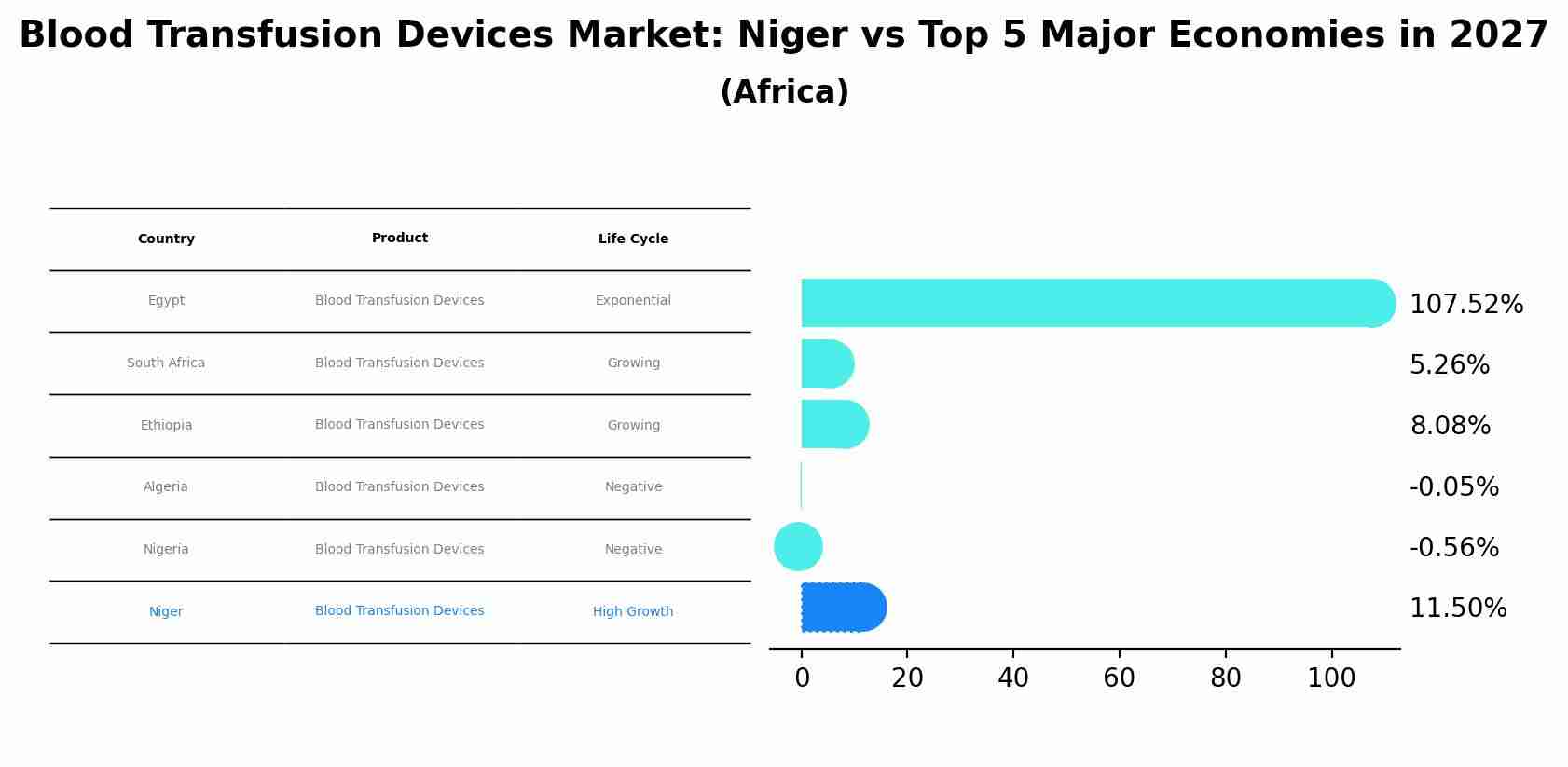 Blood Transfusion Devices Market: Niger vs Top 5 Major Economies in 2027
(Africa)

| Country | Product | Life Cycle |
|---|---|---|
| Egypt | Blood Transfusion Devices | Exponential |
| South Africa | Blood Transfusion Devices | Growing |
| Ethiopia | Blood Transfusion Devices | Growing |
| Algeria | Blood Transfusion Devices | Negative |
| Nigeria | Blood Transfusion Devices | Negative |
| Niger | Blood Transfusion Devices | High Growth |

107.52%
5.26%
8.08%
-0.05%
-0.56%
11.50%

0 20 40 60 80 100